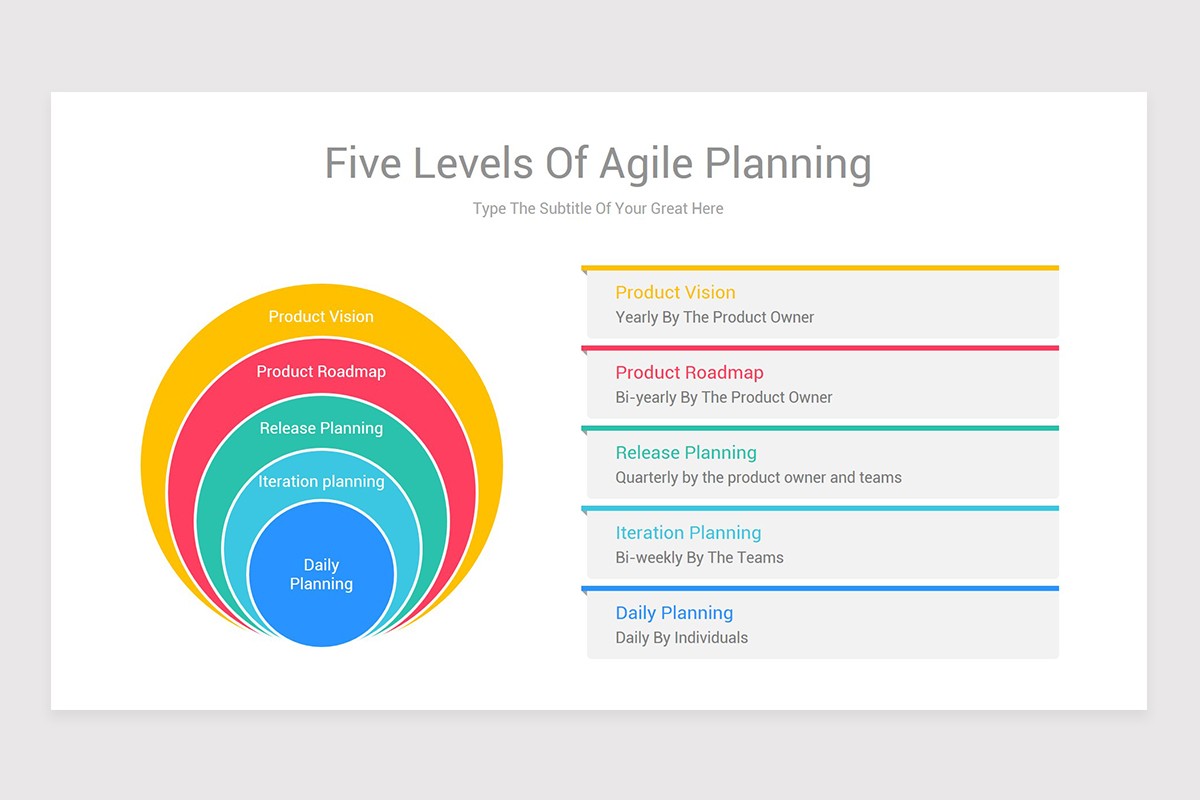 Five Levels Of Agile Planning

Type The Subtitle Of Your Great Here

Product Vision

Product Roadmap

Release Planning

Iteration planning

Daily Planning

Product Vision
Yearly By The Product Owner

Product Roadmap
Bi-yearly By The Product Owner

Release Planning
Quarterly by the product owner and teams

Iteration Planning
Bi-weekly By The Teams

Daily Planning
Daily By Individuals